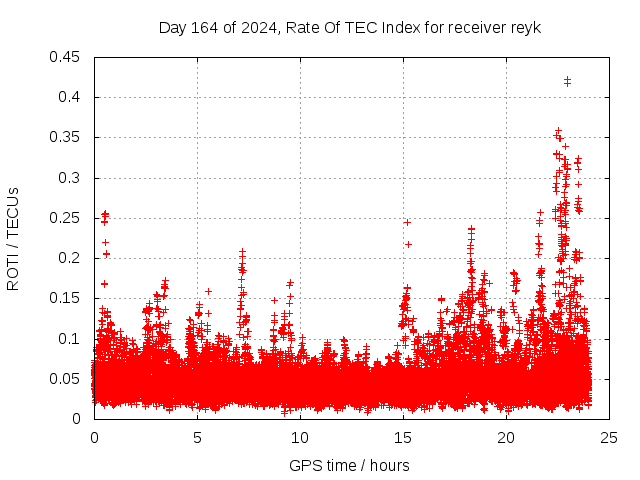 Day 164 of 2024, Rate Of TEC Index for receiver reyk

ROTI / TECUs

0.45
0.4
0.35
0.3
0.25
0.2
0.15
0.1
0.05
0

0
5
10
15
20
25

GPS time / hours